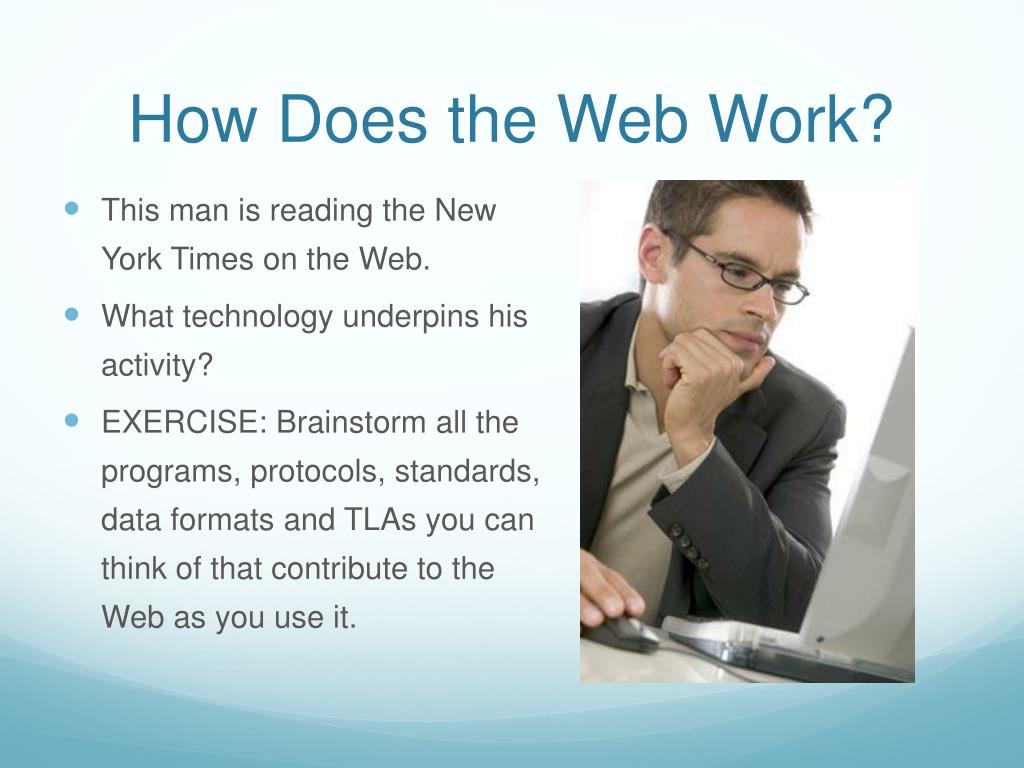 How Does the Web Work?

- This man is reading the New York Times on the Web.
- What technology underpins his activity?
- EXERCISE: Brainstorm all the programs, protocols, standards, data formats and TLAs you can think of that contribute to the Web as you use it.